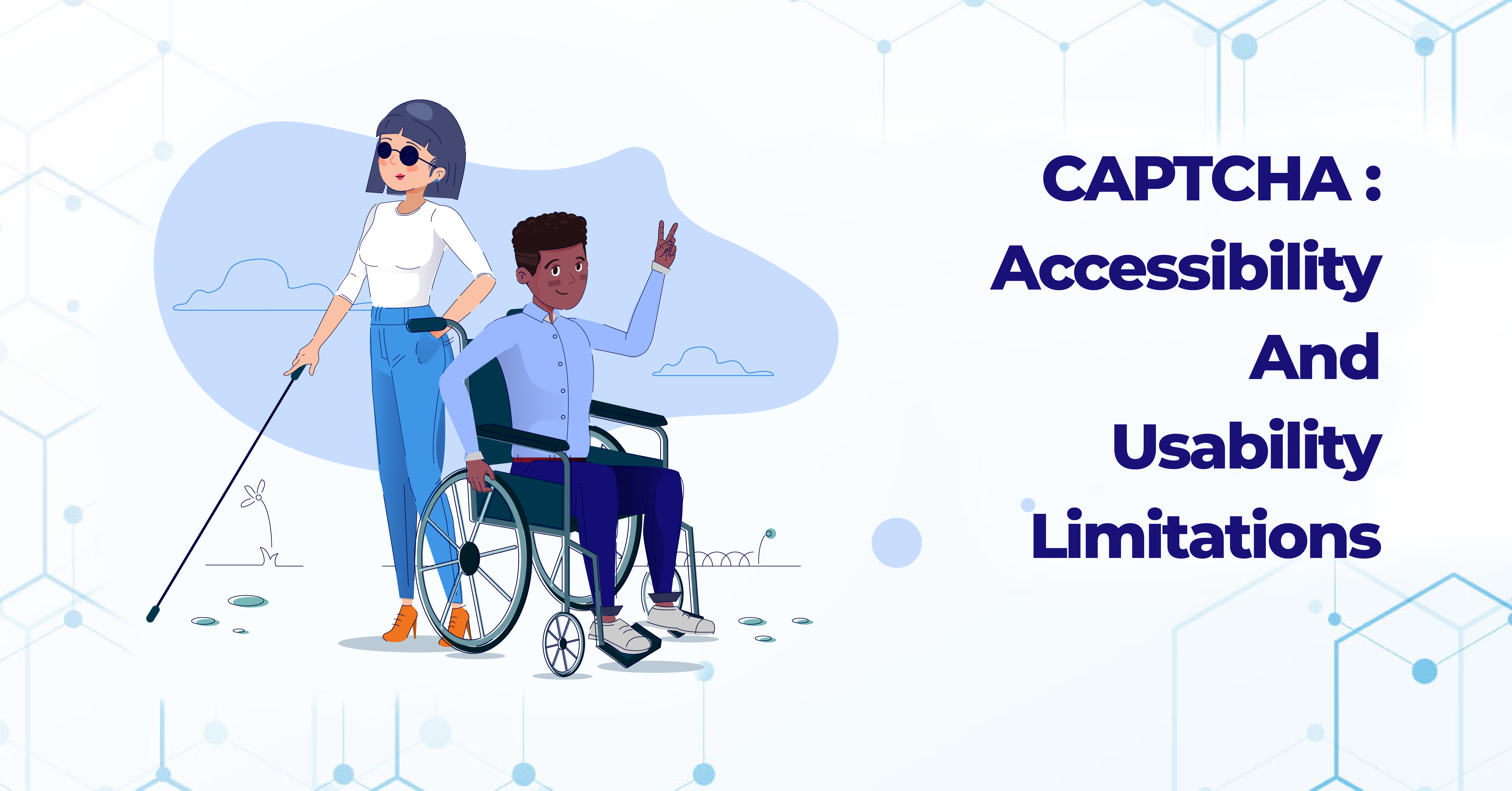 CAPTCHA :
Accessibility
And
Usability
Limitations